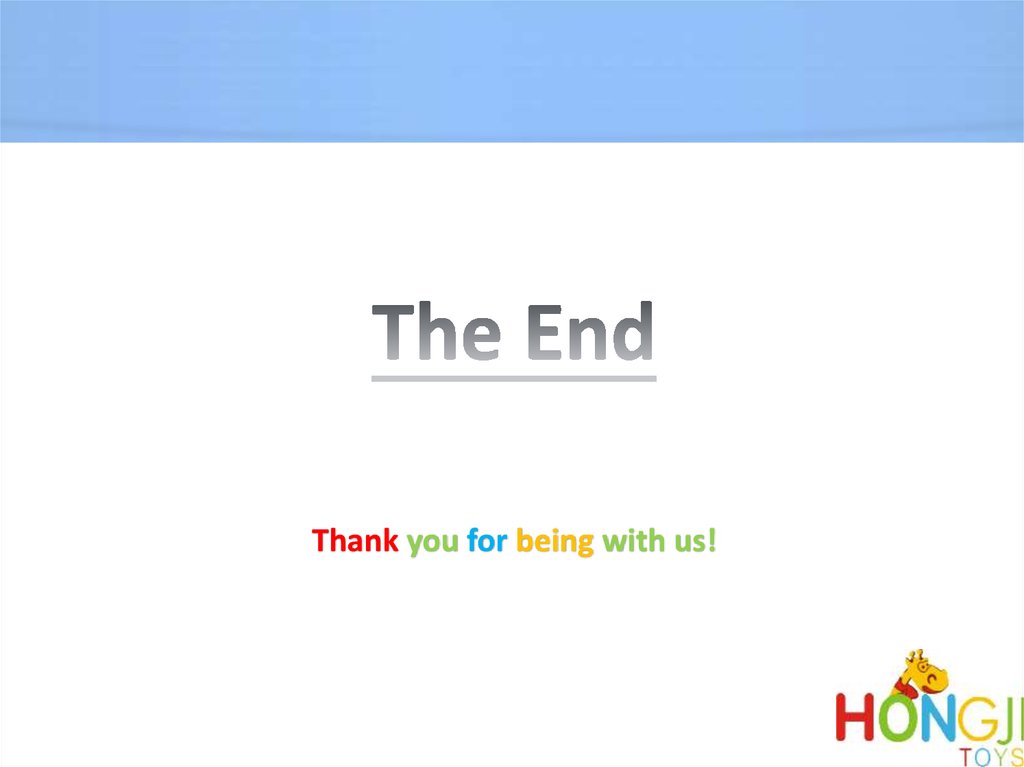 The End

Thank you for being with us!

HONGJI
TOYS